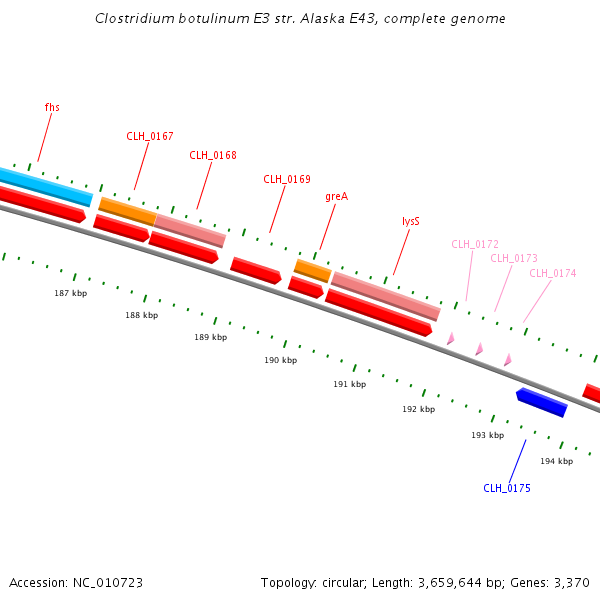 Clostridium botulinum E3 str. Alaska E43, complete genome

fhs
CLH_0167
CLH_0168
CLH_0169
greA
lysS
CLH_0172
CLH_0173
CLH_0174

187 kbp
188 kbp
189 kbp
190 kbp
191 kbp
192 kbp
193 kbp
194 kbp

CLH_0175

Accession: NC_010723

Topology: circular; Length: 3,659,644 bp; Genes: 3,370